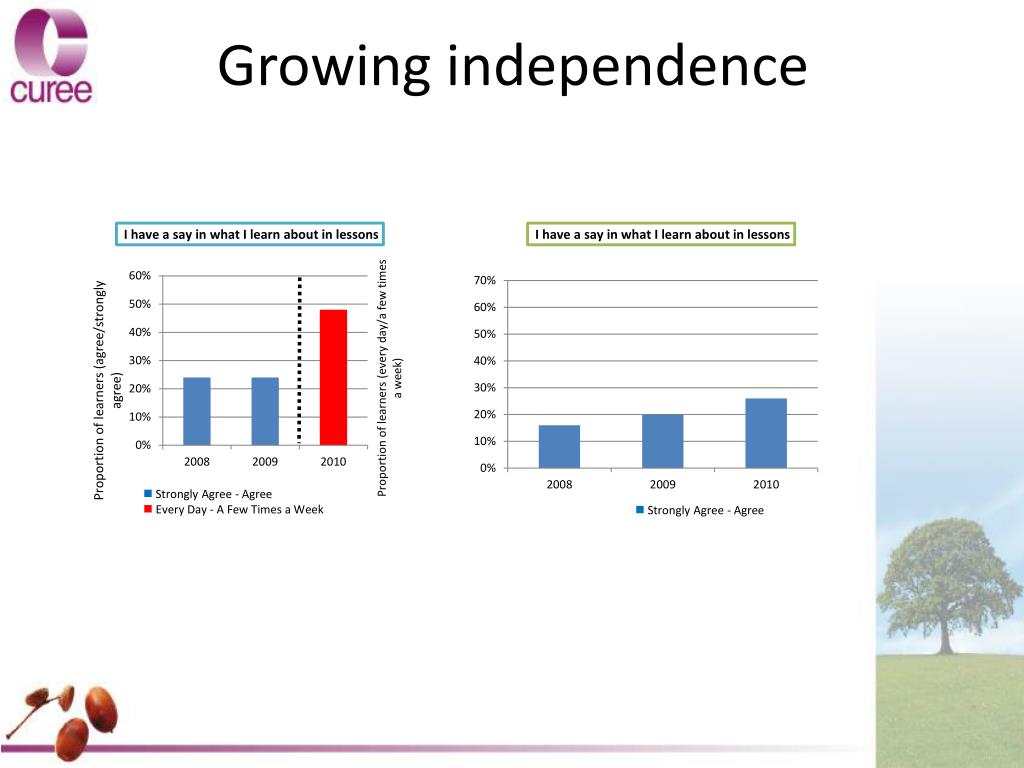 curee

Growing independence

I have a say in what I learn about in lessons

Proportion of learners (agree/strongly agree)

60%
50%
40%
30%
20%
10%
0%

2008 2009 2010

Proportion of learners (every day/a few times a week)

Strongly Agree - Agree
Every Day - A Few Times a Week

I have a say in what I learn about in lessons

70%
60%
50%
40%
30%
20%
10%
0%

2008 2009 2010

Strongly Agree - Agree